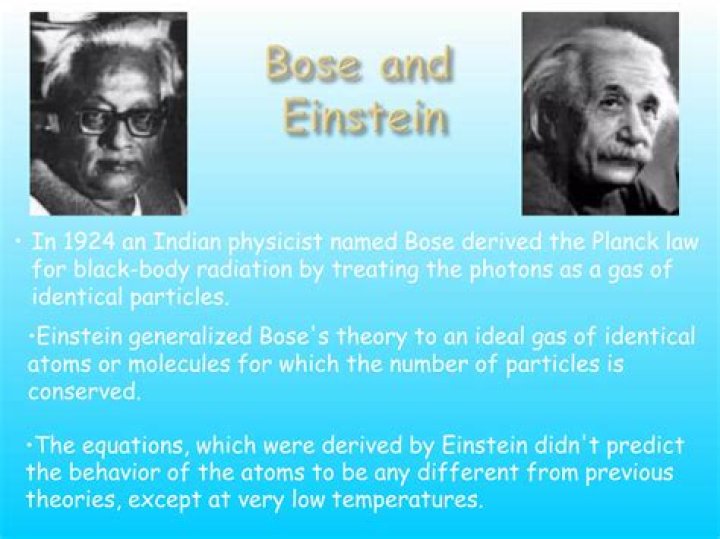 Bose and Einstein

• In 1924 an Indian physicist named Bose derived the Planck law for black-body radiation by treating the photons as a gas of identical particles.

•Einstein generalized Bose's theory to an ideal gas of identical atoms or molecules for which the number of particles is conserved.

•The equations, which were derived by Einstein didn't predict the behavior of the atoms to be any different from previous theories, except at very low temperatures.